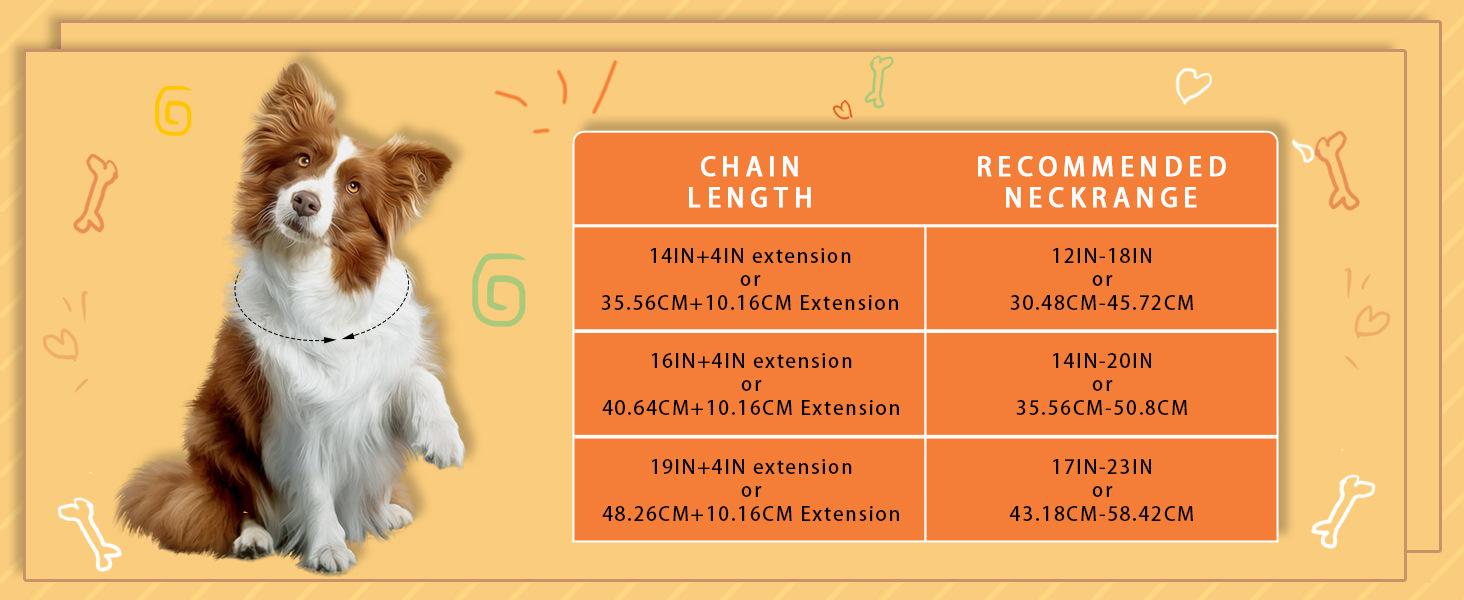 | CHAIN LENGTH | RECOMMENDED NECKRANGE |
|---|---|
| 14IN+4IN extension or 35.56CM+10.16CM Extension | 12IN-18IN or 30.48CM-45.72CM |
| 16IN+4IN extension or 40.64CM+10.16CM Extension | 14IN-20IN or 35.56CM-50.8CM |
| 19IN+4IN extension or 48.26CM+10.16CM Extension | 17IN-23IN or 43.18CM-58.42CM |